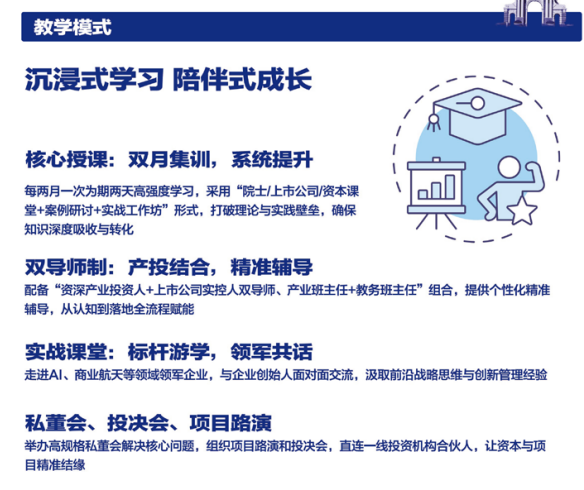 教学模式

沉浸式学习 陪伴式成长

核心授课：双月集训，系统提升
每两月一次为期两天高强度学习，采用“院士/上市公司/资本课堂+案例研讨+实战工作坊”形式，打破理论与实践壁垒，确保知识深度吸收与转化

双导师制：产投结合，精准辅导
配备“资深产业投资人+上市公司实控人双导师、产业班主任+教务班主任”组合，提供个性化精准辅导，从认知到落地全流程赋能

实战课堂：标杆游学，领军共话
走进AI、商业航天等领域领军企业，与企业创始人面对面交流，汲取前沿战略思维与创新管理经验

私董会、投决会、项目路演
举办高规格私董会解决核心问题，组织项目路演和投决会，直连一线投资机构合伙人，让资本与项目精准结缘